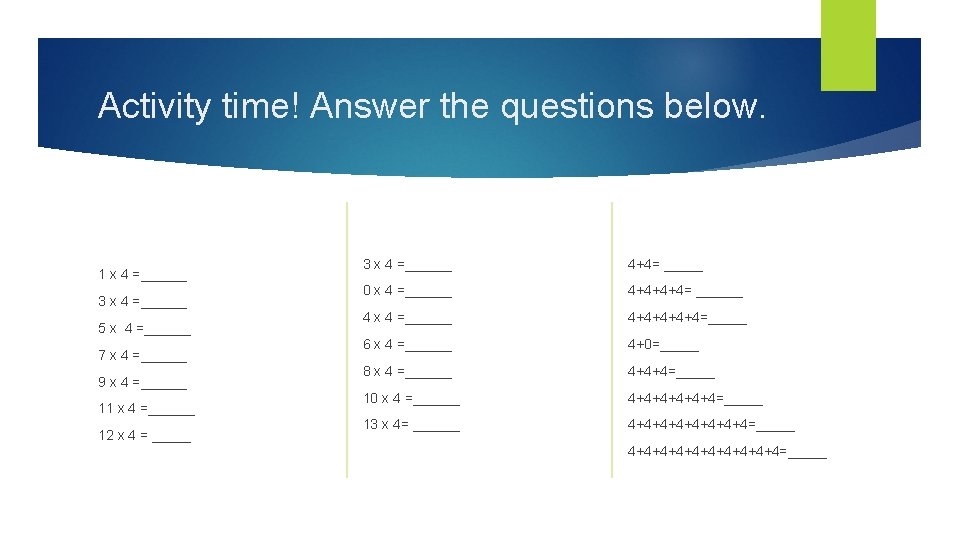 Activity time! Answer the questions below.

1 x 4 =______

3 x 4 =______

5 x 4 =______

7 x 4 =______

9 x 4 =______

11 x 4 =______

12 x 4 = _____

3 x 4 =______

0 x 4 =______

4 x 4 =______

6 x 4 =______

8 x 4 =______

10 x 4 =______

13 x 4= ______

4+4= _____

4+4+4+4= ______

4+4+4+4+4=_____

4+0=_____

4+4+4=_____

4+4+4+4+4+4=_____

4+4+4+4+4+4+4+4=_____

4+4+4+4+4+4+4+4+4+4=_____